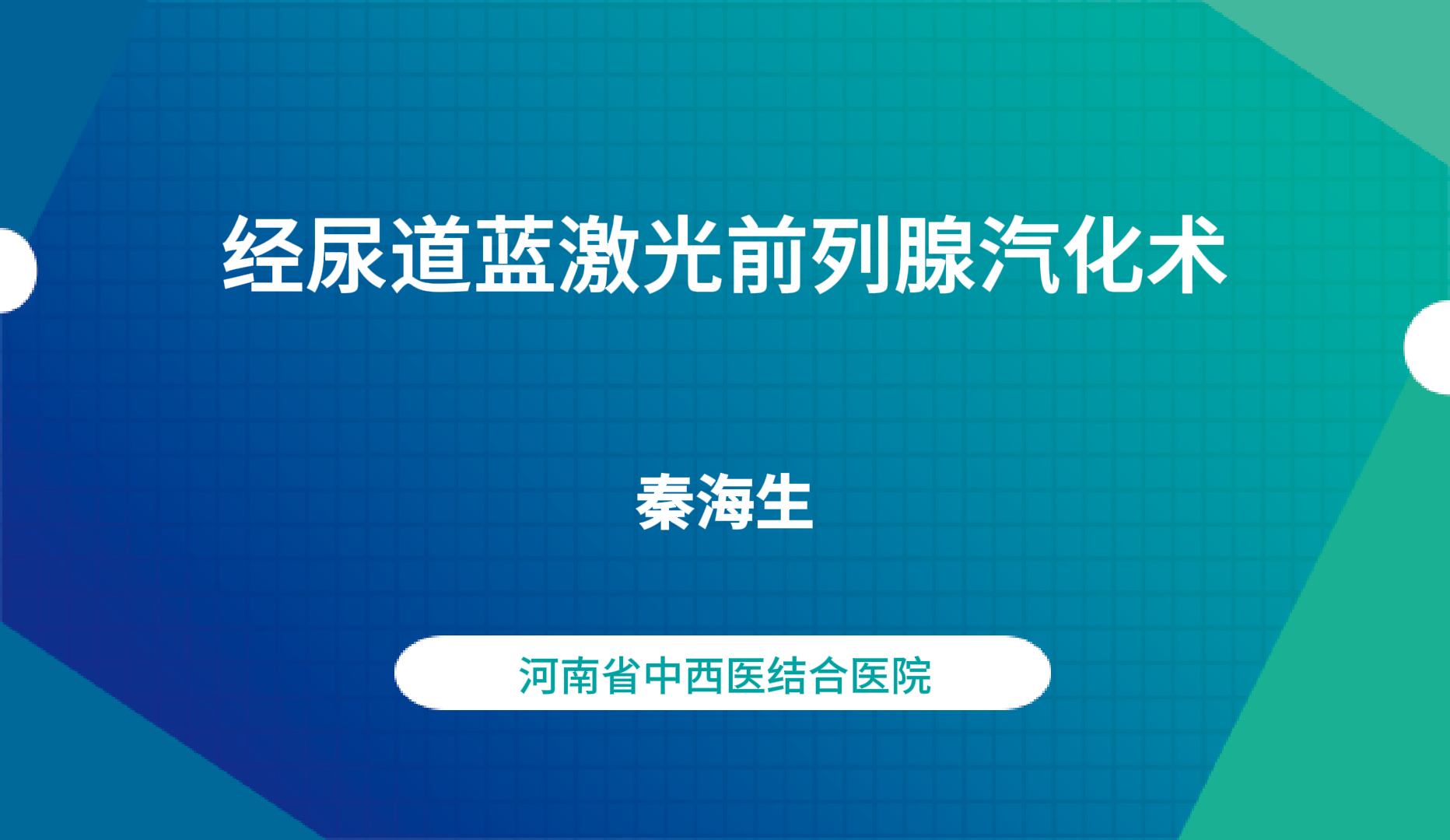 经尿道蓝激光前列腺汽化术

秦海生

河南省中西医结合医院